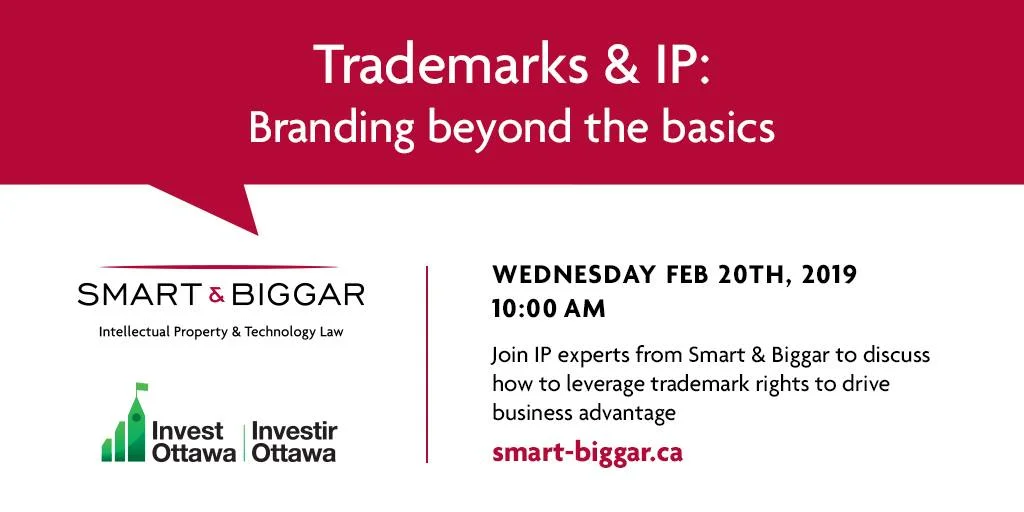 Trademarks & IP:
Branding beyond the basics

SMART & BIGGAR
Intellectual Property & Technology Law

Invest Ottawa | Investir Ottawa

WEDNESDAY FEB 20TH, 2019
10:00 AM

Join IP experts from Smart & Biggar to discuss how to leverage trademark rights to drive business advantage

smart-biggar.ca